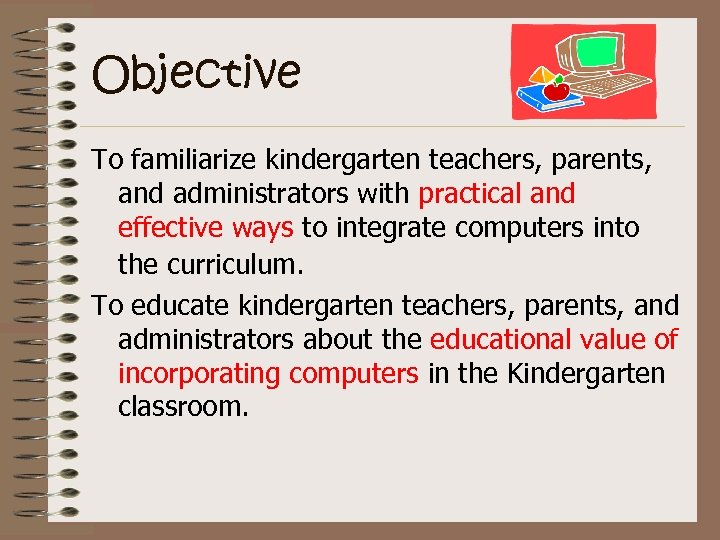 Objective

To familiarize kindergarten teachers, parents, and administrators with practical and effective ways to integrate computers into the curriculum.

To educate kindergarten teachers, parents, and administrators about the educational value of incorporating computers in the Kindergarten classroom.